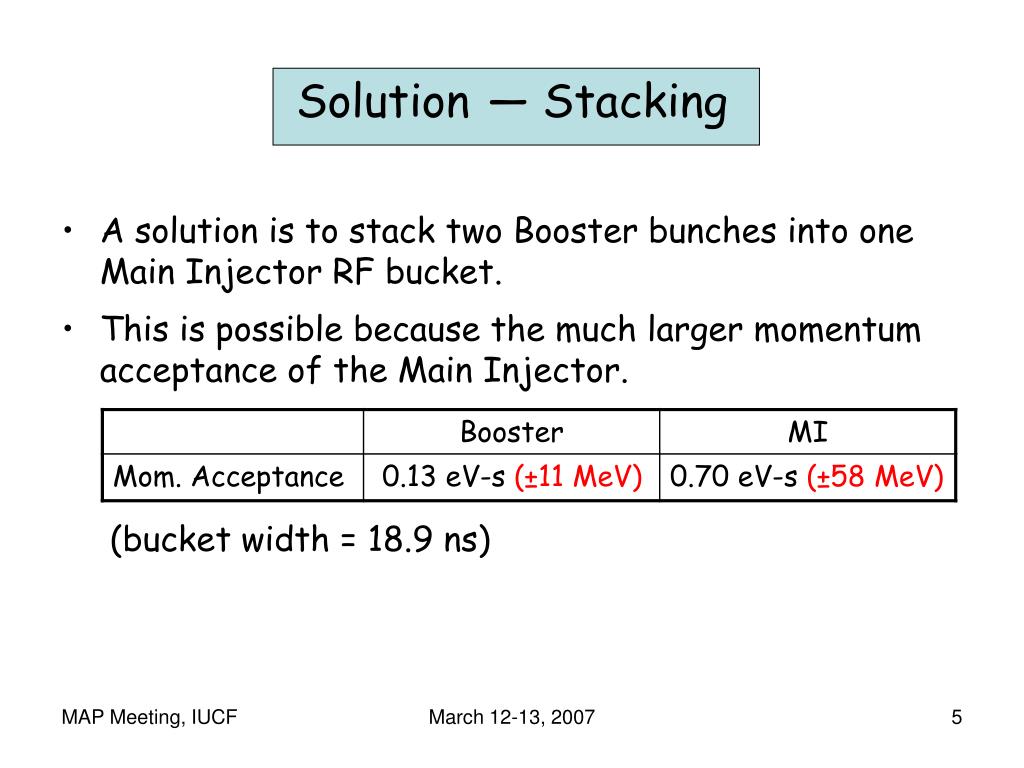 Solution — Stacking

• A solution is to stack two Booster bunches into one Main Injector RF bucket.

• This is possible because the much larger momentum acceptance of the Main Injector.

| | Booster | MI |
|---|---|---|
| Mom. Acceptance | 0.13 eV-s (±11 MeV) | 0.70 eV-s (±58 MeV) |

(bucket width = 18.9 ns)

MAP Meeting, IUCF

March 12-13, 2007

5